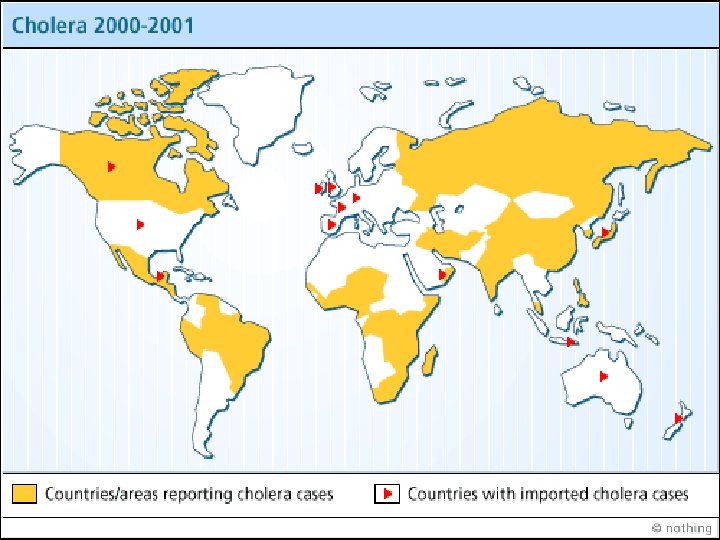 Cholera 2000-2001

Countries/areas reporting cholera cases

Countries with imported cholera cases

© nothing